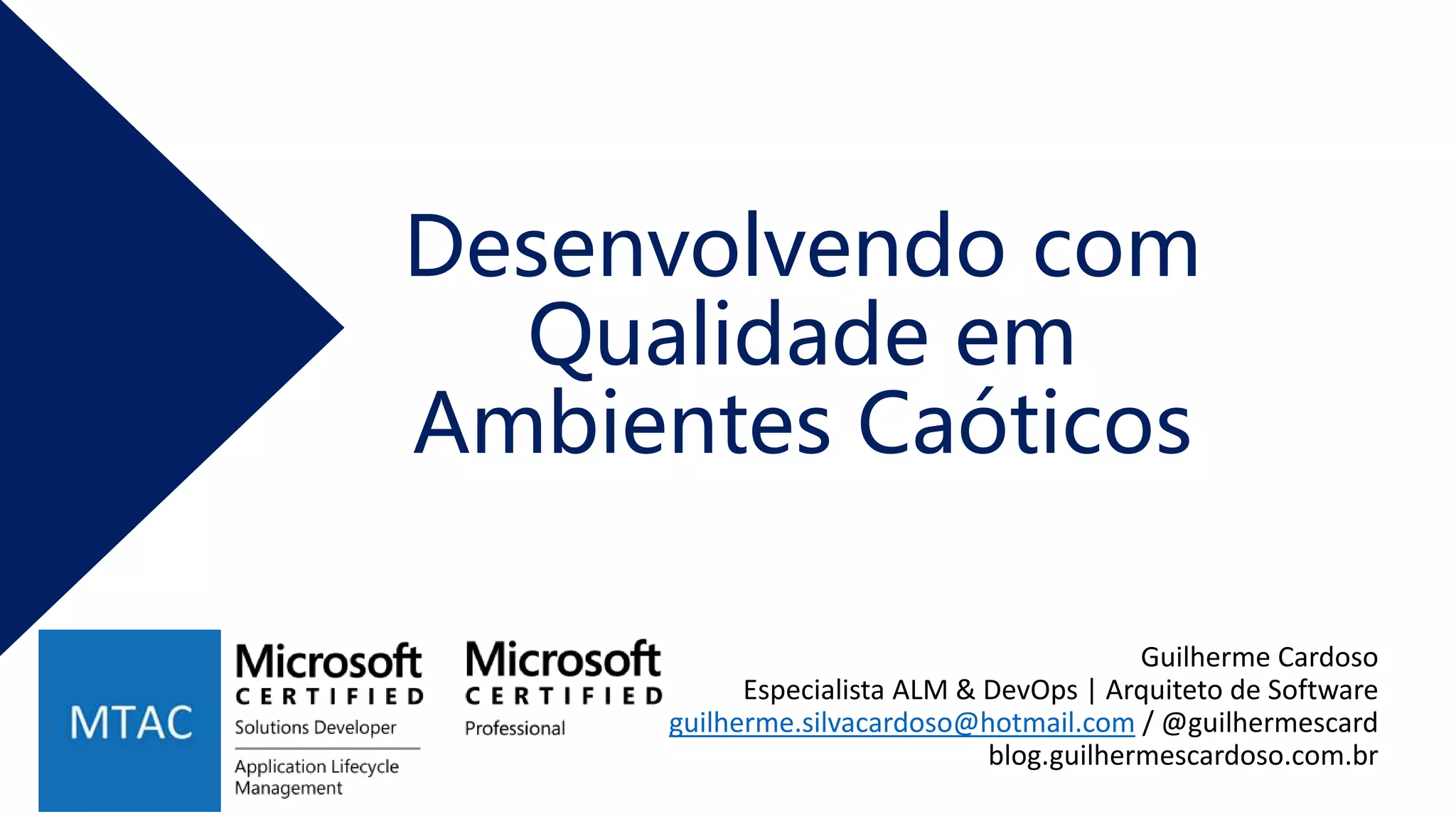 Desenvolvendo com Qualidade em Ambientes Caóticos

MTAC

Microsoft CERTIFIED
Solutions Developer
Application Lifecycle Management

Microsoft CERTIFIED
Professional

Guilherme Cardoso
Especialista ALM & DevOps | Arquiteto de Software
guilherme.silvacardoso@hotmail.com / @guilhermescard
blog.guilhermescardoso.com.br